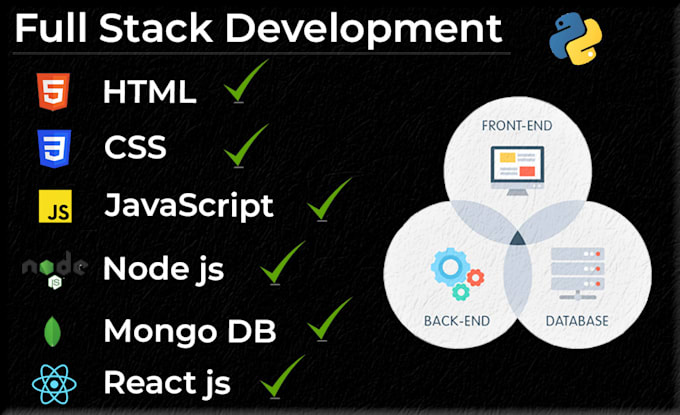 Full Stack Development

5 HTML

3 CSS

JS JavaScript

node JS Node js

Mongo DB

React js

FRONT-END

BACK-END

DATABASE